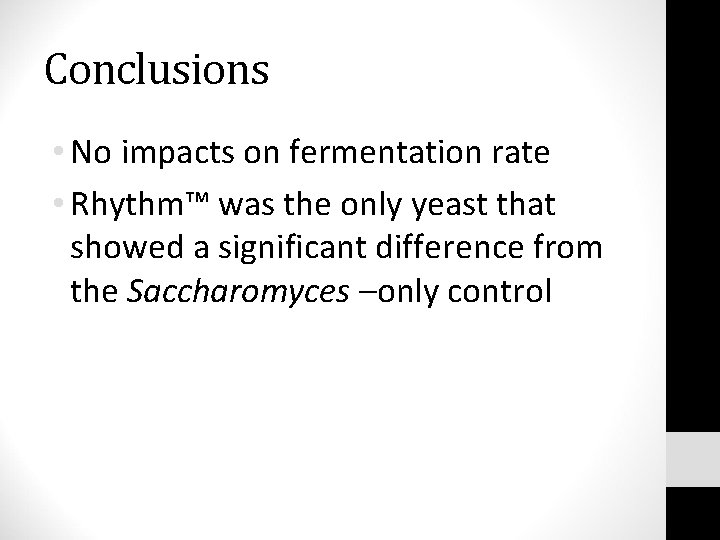 Conclusions

• No impacts on fermentation rate
• Rhythm™ was the only yeast that showed a significant difference from the Saccharomyces –only control